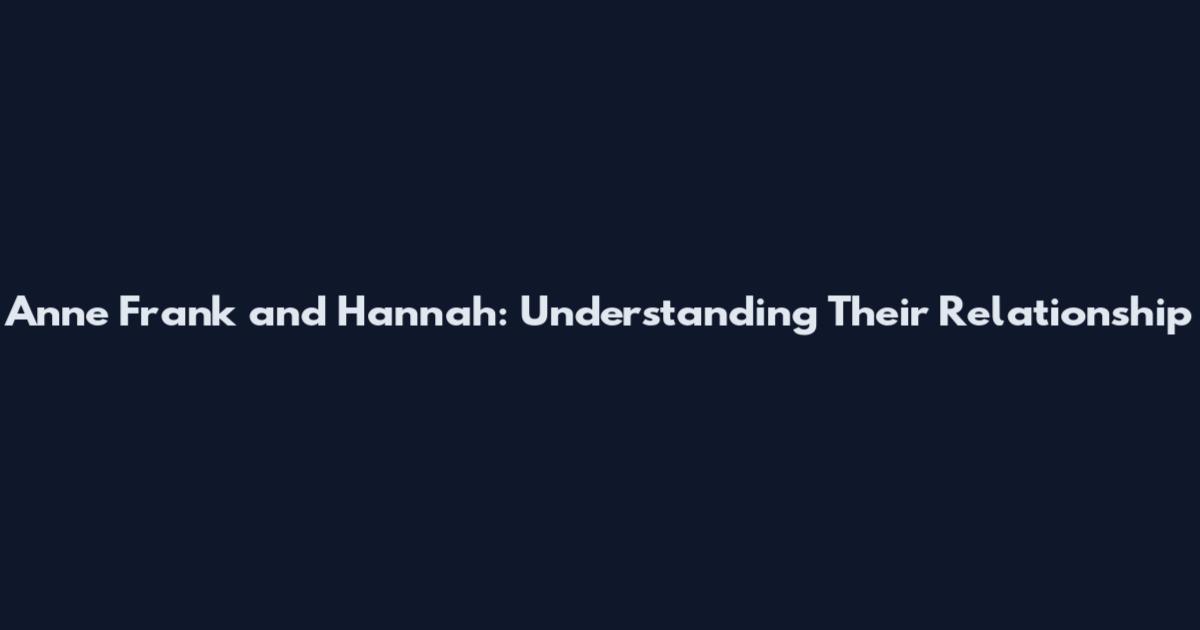 Anne Frank and Hannah: Understanding Their Relationship